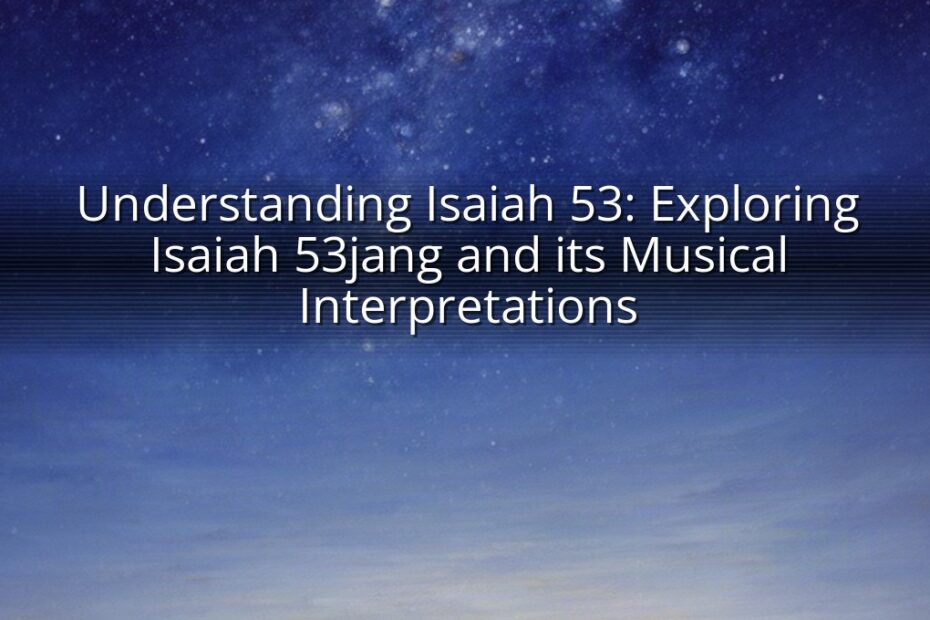 Understanding Isaiah 53: Exploring Isaiah 53jang and its Musical Interpretations